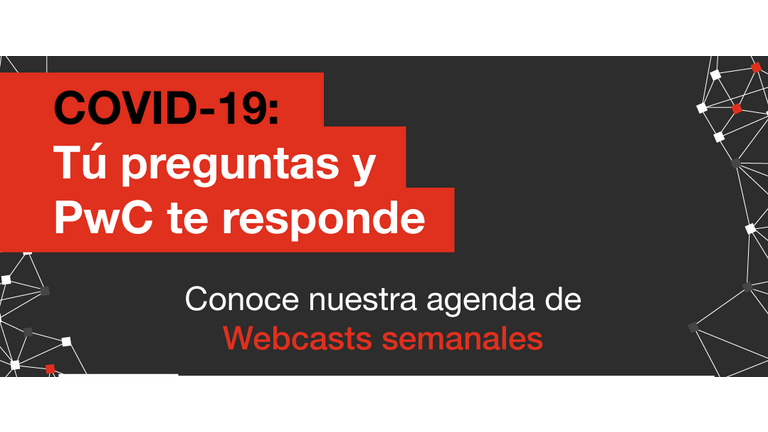 COVID-19:
Tú preguntas y
PwC te responde

Conoce nuestra agenda de
Webcasts semanales